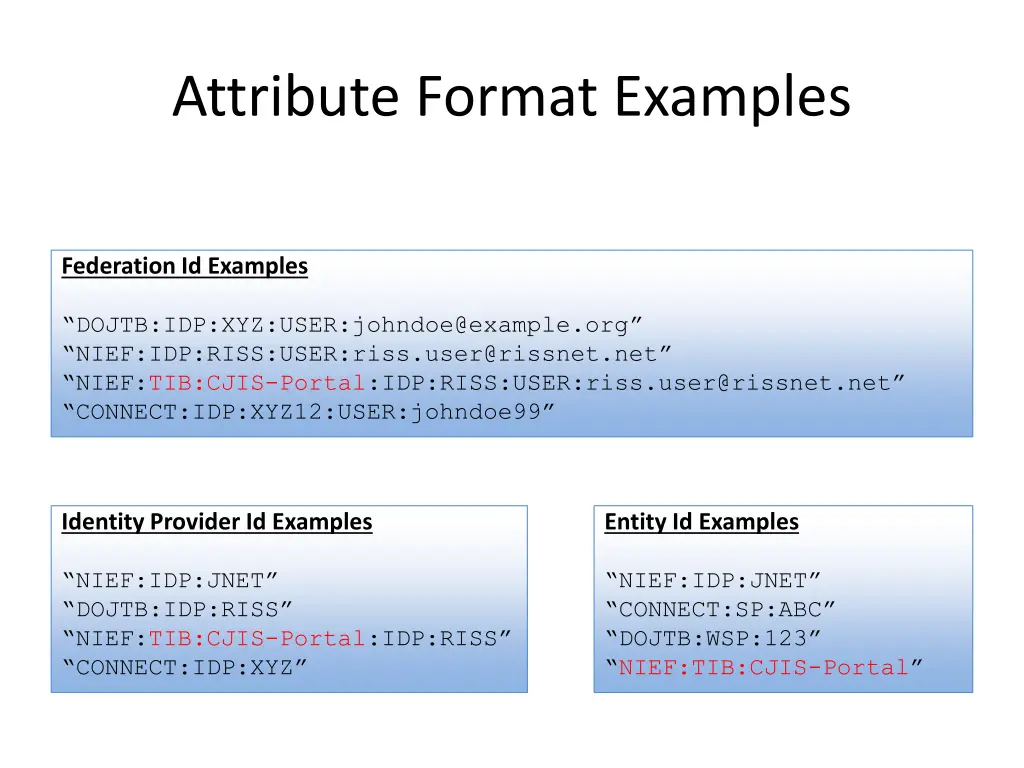 Attribute Format Examples

Federation Id Examples

“DOJTB:IDP:XYZ:USER:johndoe@example.org”
“NIEF:IDP:RISS:USER:riss.user@rissnet.net”
“NIEF:TIB:CJIS-Portal:IDP:RISS:USER:riss.user@rissnet.net”
“CONNECT:IDP:XYZ12:USER:johndoe99”

Identity Provider Id Examples

“NIEF:IDP:JNET”
“DOJTB:IDP:RISS”
“NIEF:TIB:CJIS-Portal:IDP:RISS”
“CONNECT:IDP:XYZ”

Entity Id Examples

“NIEF:IDP:JNET”
“CONNECT:SP:ABC”
“DOJTB:WSP:123”
“NIEF:TIB:CJIS-Portal”